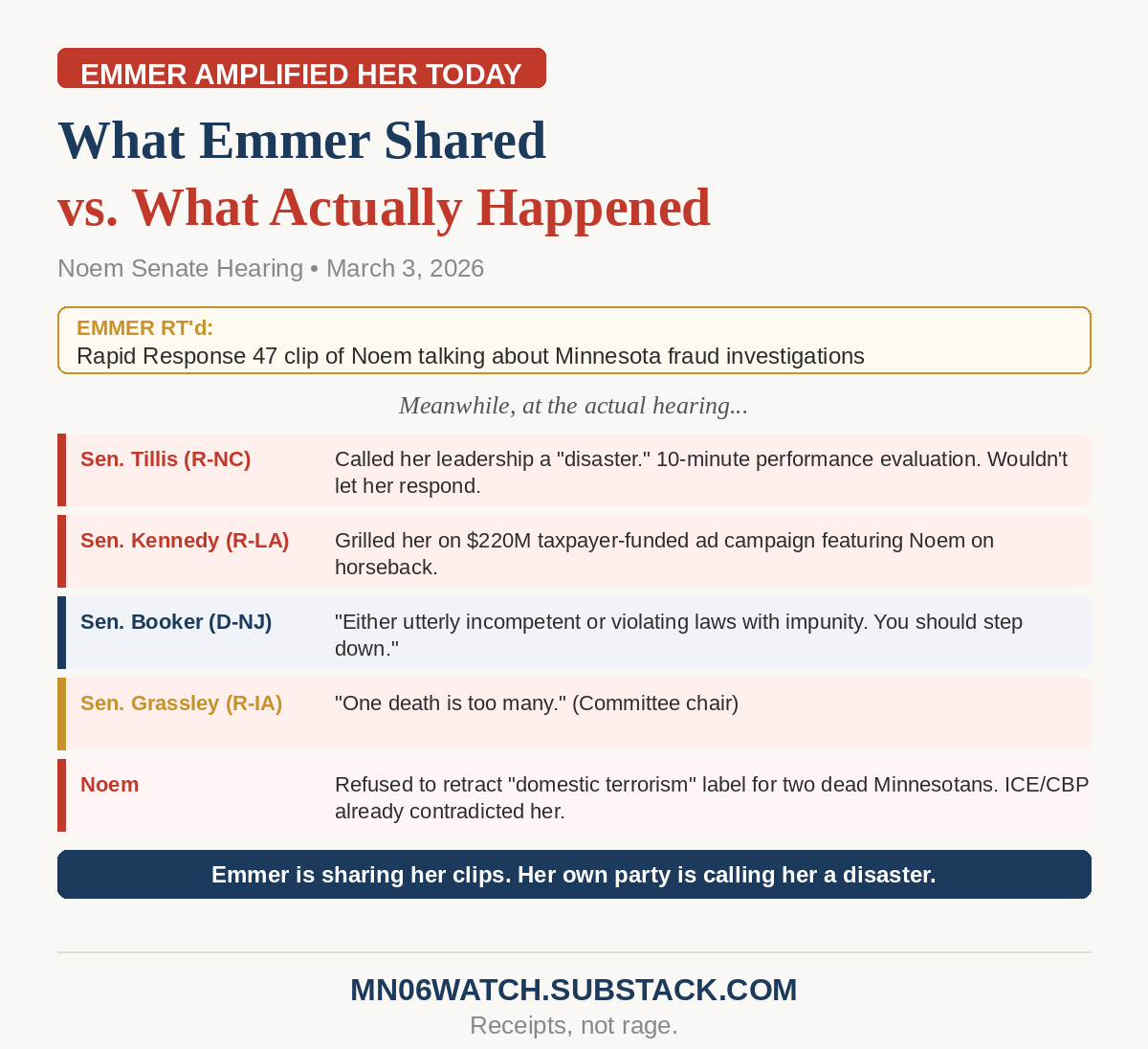 EMMER AMPLIFIED HER TODAY

What Emmer Shared
vs. What Actually Happened

Noem Senate Hearing • March 3, 2026

EMMER RT'd:
Rapid Response 47 clip of Noem talking about Minnesota fraud investigations

Meanwhile, at the actual hearing...

| | |
|---|---|
| Sen. Tillis (R-NC) | Called her leadership a "disaster." 10-minute performance evaluation. Wouldn't let her respond. |
| Sen. Kennedy (R-LA) | Grilled her on $220M taxpayer-funded ad campaign featuring Noem on horseback. |
| Sen. Booker (D-NJ) | "Either utterly incompetent or violating laws with impunity. You should step down." |
| Sen. Grassley (R-IA) | "One death is too many." (Committee chair) |
| Noem | Refused to retract "domestic terrorism" label for two dead Minnesotans. ICE/CBP already contradicted her. |

Emmer is sharing her clips. Her own party is calling her a disaster.

MN06WATCH.SUBSTACK.COM
Receipts, not rage.